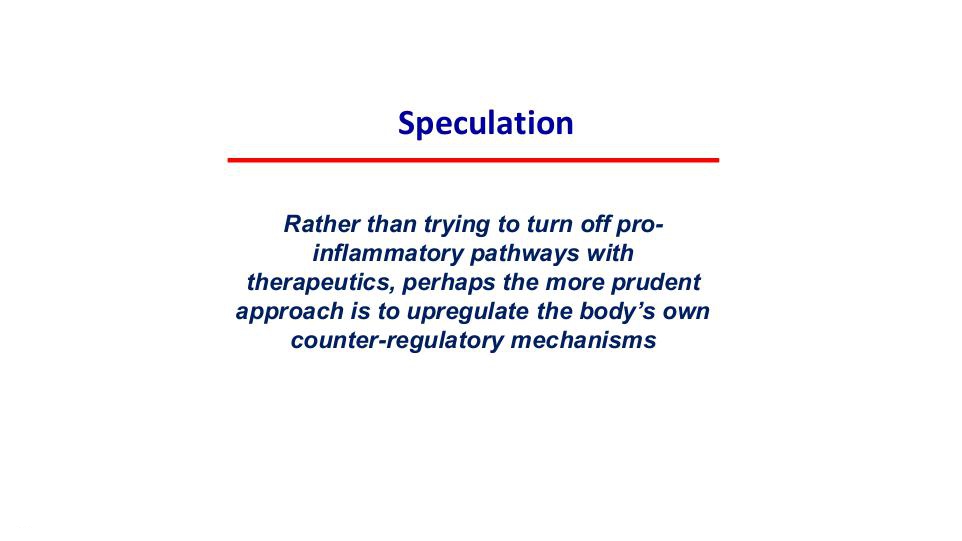 Speculation

Rather than trying to turn off pro-inflammatory pathways with therapeutics, perhaps the more prudent approach is to upregulate the body’s own counter-regulatory mechanisms